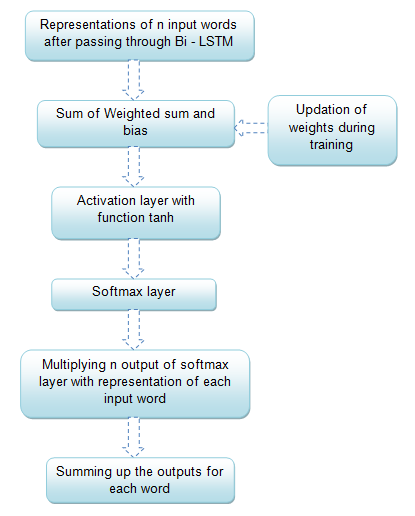 Representations of n input words after passing through Bi - LSTM

Sum of Weighted sum and bias

Updation of weights during training

Activation layer with function tanh

Softmax layer

Multiplying n output of softmax layer with representation of each input word

Summing up the outputs for each word